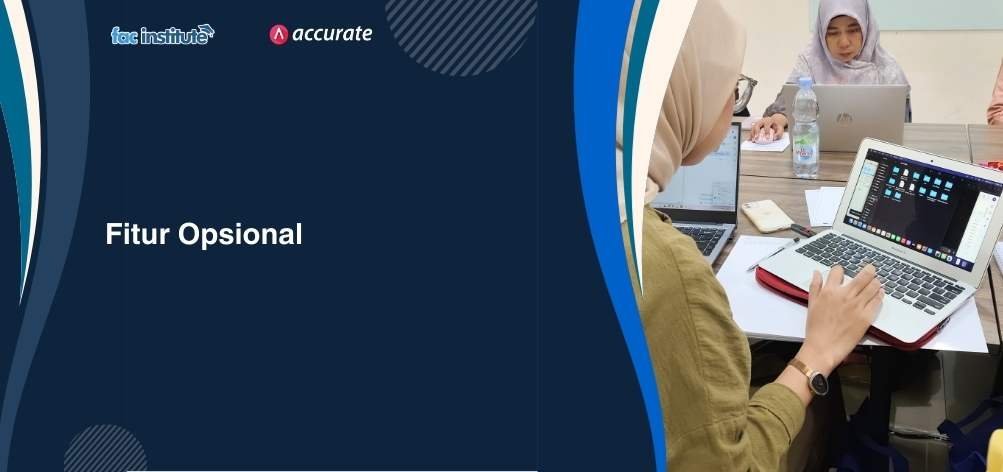 fac institute

accurate

Fitur Opsional